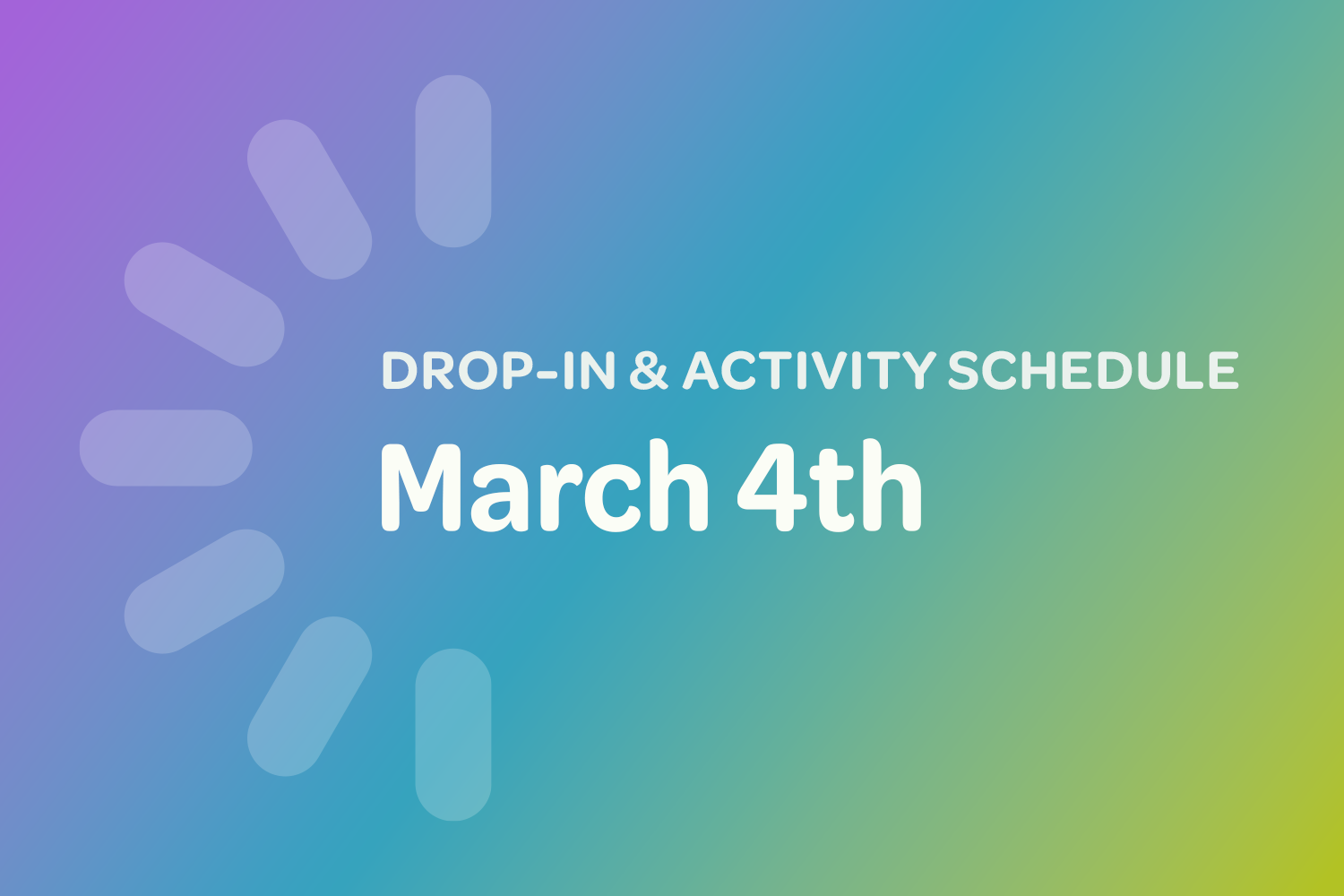 DROP-IN & ACTIVITY SCHEDULE

March 4th